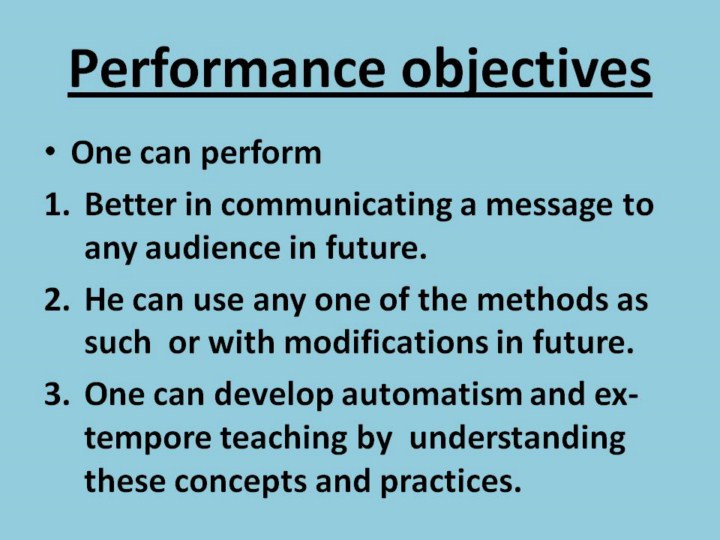 Performance objectives

• One can perform

1. Better in communicating a message to any audience in future.

2. He can use any one of the methods as such or with modifications in future.

3. One can develop automatism and extempore teaching by understanding these concepts and practices.